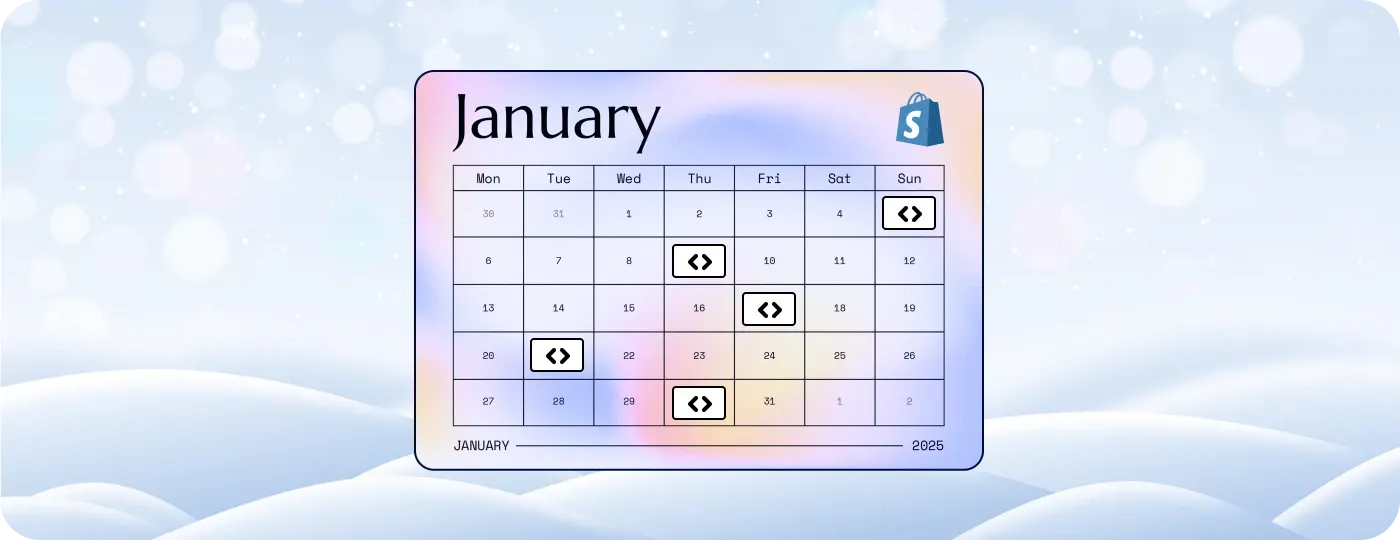 January

| Mon | Tue | Wed | Thu | Fri | Sat | Sun |
|---|---|---|---|---|---|---|
| 30 | 31 | 1 | 2 | 3 | 4 | <> |
| 6 | 7 | 8 | <> | 10 | 11 | 12 |
| 13 | 14 | 15 | 16 | <> | 18 | 19 |
| 20 | <> | 22 | 23 | 24 | 25 | 26 |
| 27 | 28 | 29 | <> | 31 | 1 | 2 |

JANUARY 2025